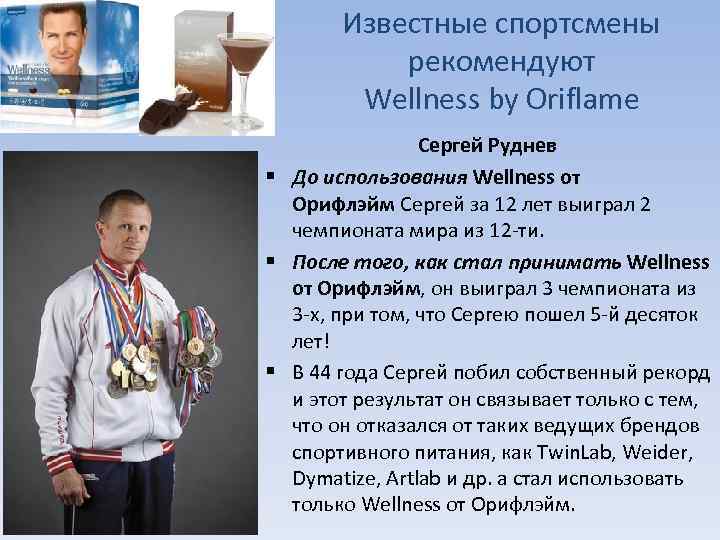 Wellness

Известные спортсмены рекомендуют Wellness by Oriflame

Сергей Руднев

▪ До использования Wellness от Орифлэйм Сергей за 12 лет выиграл 2 чемпионата мира из 12-ти.

▪ После того, как стал принимать Wellness от Орифлэйм, он выиграл 3 чемпионата из 3-х, при том, что Сергею пошел 5-й десяток лет!

▪ В 44 года Сергей побил собственный рекорд и этот результат он связывает только с тем, что он отказался от таких ведущих брендов спортивного питания, как TwinLab, Weider, Dymatize, Artlab и др. а стал использовать только Wellness от Орифлэйм.